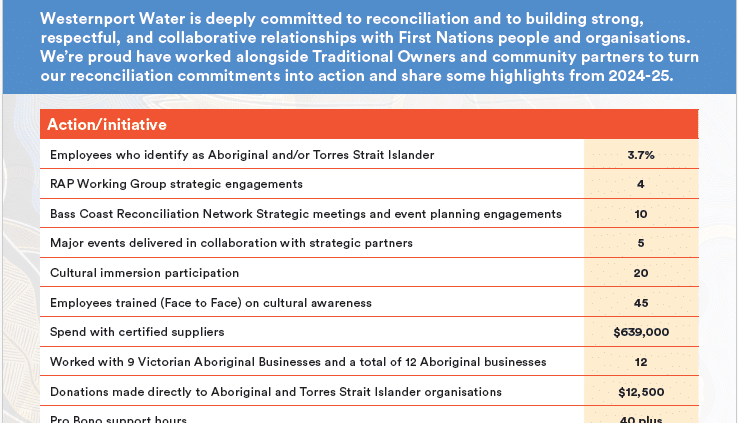 Westernport Water is deeply committed to reconciliation and to building strong, respectful, and collaborative relationships with First Nations people and organisations. We're proud have worked alongside Traditional Owners and community partners to turn our reconciliation commitments into action and share some highlights from 2024-25.

| Action/initiative | |
|---|---|
| Employees who identify as Aboriginal and/or Torres Strait Islander | 3.7% |
| RAP Working Group strategic engagements | 4 |
| Bass Coast Reconciliation Network Strategic meetings and event planning engagements | 10 |
| Major events delivered in collaboration with strategic partners | 5 |
| Cultural immersion participation | 20 |
| Employees trained (Face to Face) on cultural awareness | 45 |
| Spend with certified suppliers | $639,000 |
| Worked with 9 Victorian Aboriginal Businesses and a total of 12 Aboriginal businesses | 12 |
| Donations made directly to Aboriginal and Torres Strait Islander organisations | $12,500 |
| Pro Bono support hours | 40 plus |